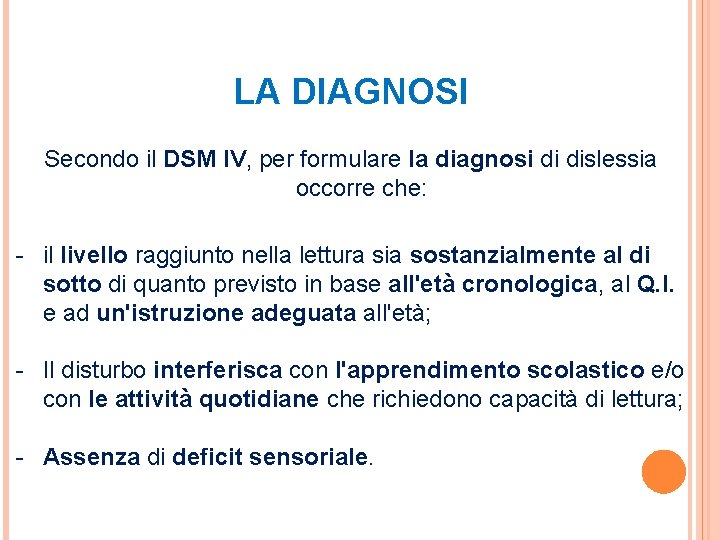 LA DIAGNOSI

Secondo il DSM IV, per formulare la diagnosi di dislessia occorre che:

- il livello raggiunto nella lettura sia sostanzialmente al di sotto di quanto previsto in base all'età cronologica, al Q.I. e ad un'istruzione adeguata all'età;

- Il disturbo interferisca con l'apprendimento scolastico e/o con le attività quotidiane che richiedono capacità di lettura;

- Assenza di deficit sensoriale.